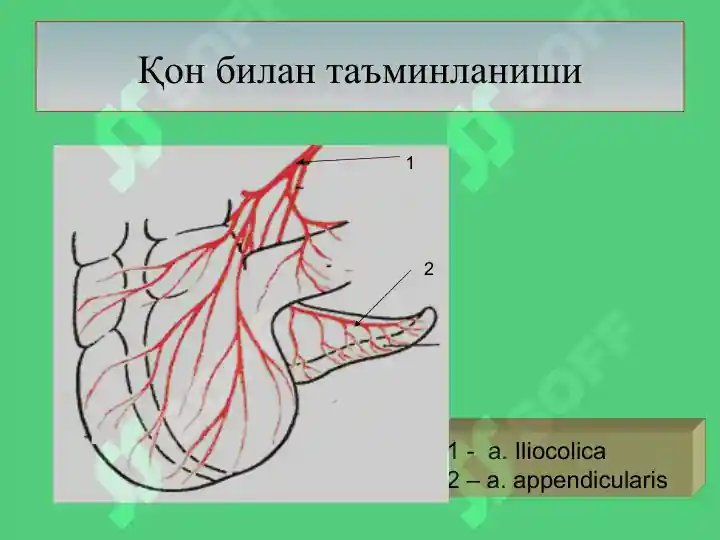 Қон билан таъминланиши

1

2

1 - a. Iliocolica
2 – a. appendicularis